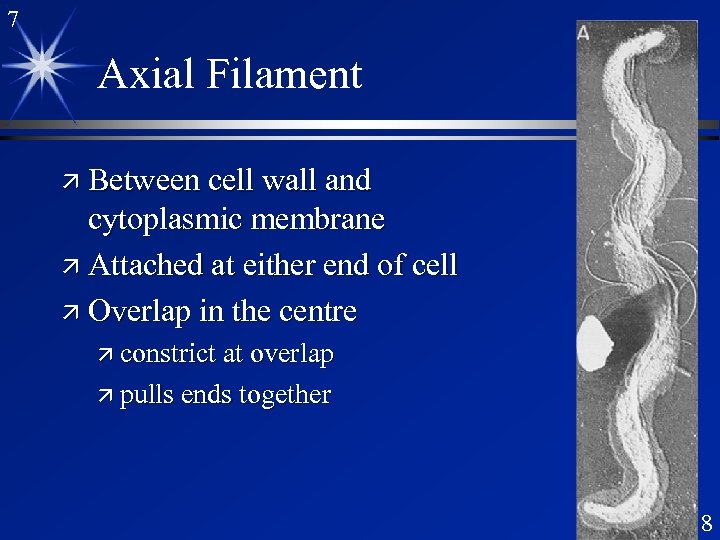 7

Axial Filament

A

↗ Between cell wall and cytoplasmic membrane

↗ Attached at either end of cell

↗ Overlap in the centre

↗ constrict at overlap

↗ pulls ends together

8